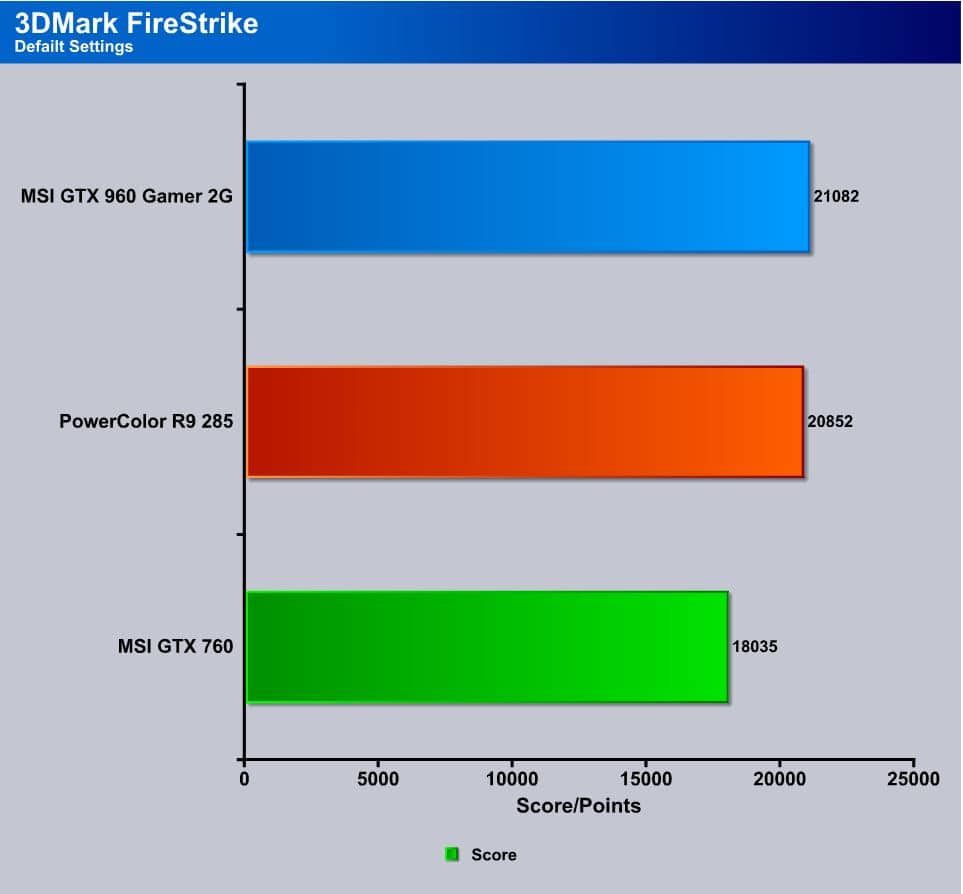 3DMark FireStrike
Defailt Settings

MSI GTX 960 Gamer 2G
21082

PowerColor R9 285
20852

MSI GTX 760
18035

0
5000
10000
15000
20000
25000
Score/Points

Score